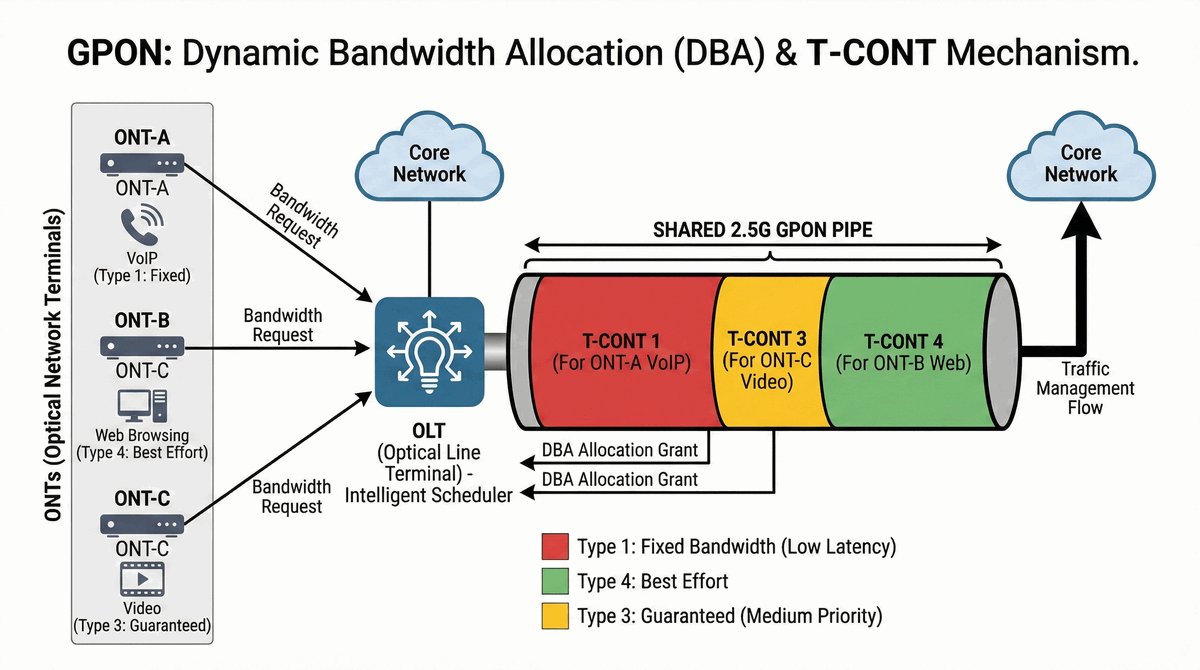 GPON: Dynamic Bandwidth Allocation (DBA) & T-CONT Mechanism.

ONTs (Optical Network Terminals)

ONT-A
ONT-A
VoIP
(Type 1: Fixed)

ONT-B
ONT-C
Web Browsing
(Type 4: Best Effort)

ONT-C
ONT-C
Video
(Type 3: Guaranteed)

Bandwidth Request

Bandwidth Request

Bandwidth Request

Core Network

OLT
(Optical Line Terminal) - Intelligent Scheduler

SHARED 2.5G GPON PIPE

T-CONT 1
(For ONT-A VoIP)

T-CONT 3
(For ONT-C Video)

T-CONT 4
(For ONT-B Web)

DBA Allocation Grant
DBA Allocation Grant

Core Network

Traffic Management Flow

Type 1: Fixed Bandwidth (Low Latency)
Type 4: Best Effort
Type 3: Guaranteed (Medium Priority)